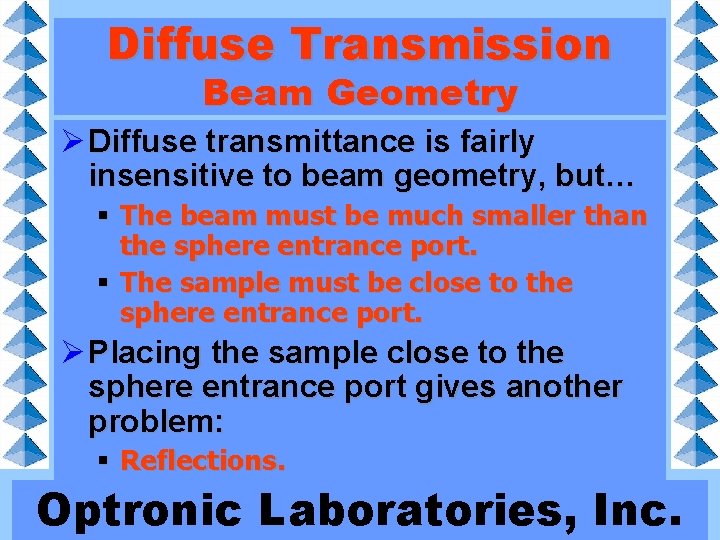 Diffuse Transmission
Beam Geometry

➢ Diffuse transmittance is fairly insensitive to beam geometry, but…

▪ The beam must be much smaller than the sphere entrance port.

▪ The sample must be close to the sphere entrance port.

➢ Placing the sample close to the sphere entrance port gives another problem:

▪ Reflections.

Optronic Laboratories, Inc.